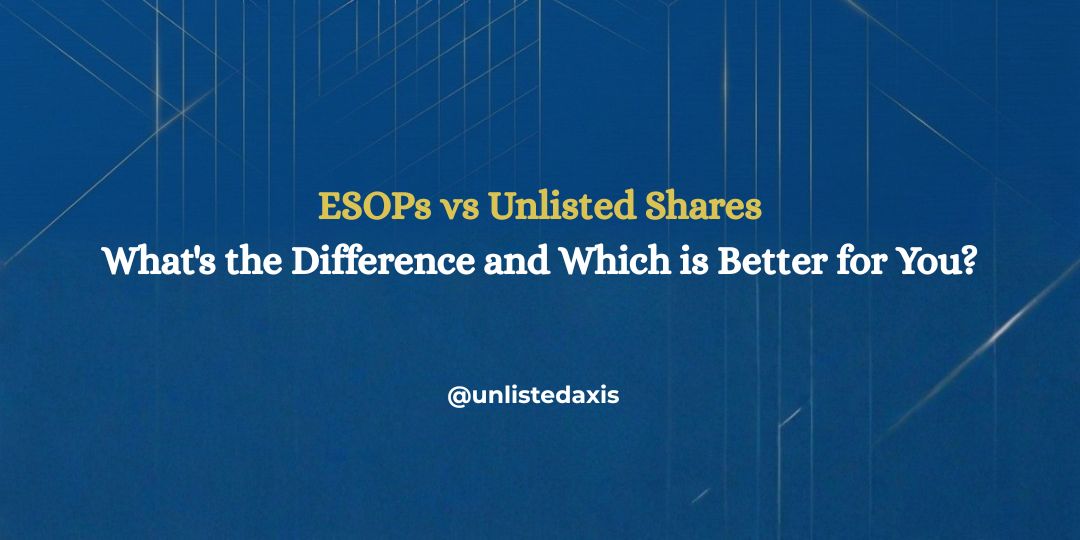 ESOPs vs Unlisted Shares
What's the Difference and Which is Better for You?

@unlistedaxis